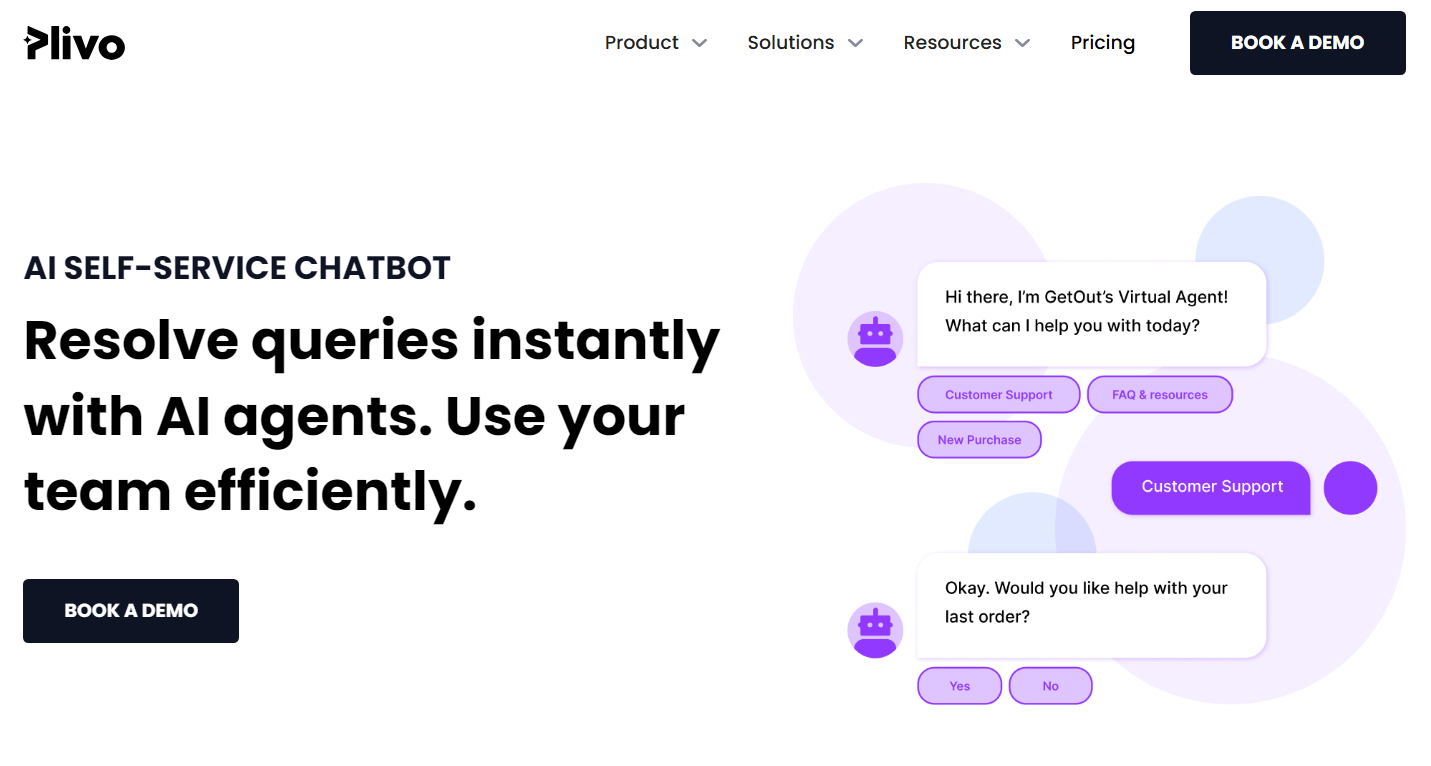 Plivo

Product Solutions Resources Pricing BOOK A DEMO

AI SELF-SERVICE CHATBOT

Resolve queries instantly with AI agents. Use your team efficiently.

BOOK A DEMO

Hi there, I'm GetOut's Virtual Agent! What can I help you with today?

Customer Support

FAQ & resources

New Purchase

Customer Support

Okay. Would you like help with your last order?

Yes

No